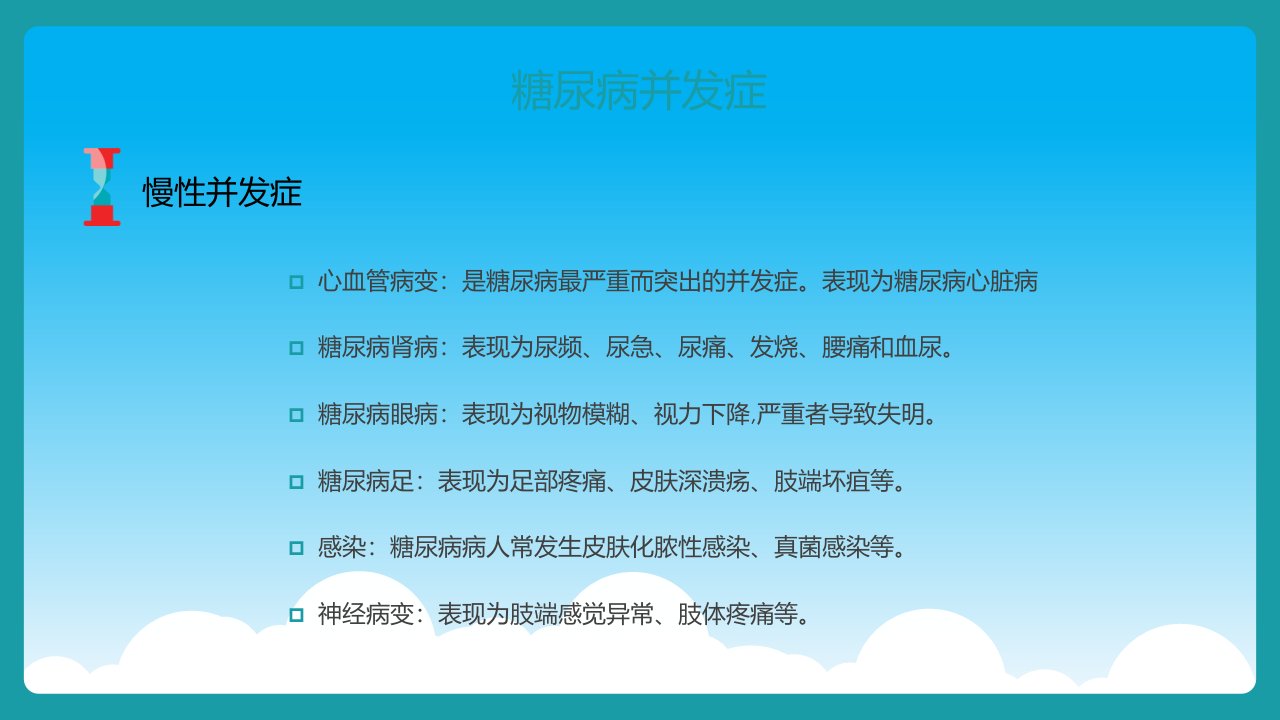 糖尿病并发症

慢性并发症

心血管病变：是糖尿病最严重而突出的并发症。表现为糖尿病心脏病

糖尿病肾病：表现为尿频、尿急、尿痛、发烧、腰痛和血尿。

糖尿病眼病：表现为视物模糊、视力下降,严重者导致失明。

糖尿病足：表现为足部疼痛、皮肤深溃疡、肢端坏疽等。

感染：糖尿病病人常发生皮肤化脓性感染、真菌感染等。

神经病变：表现为肢端感觉异常、肢体疼痛等。